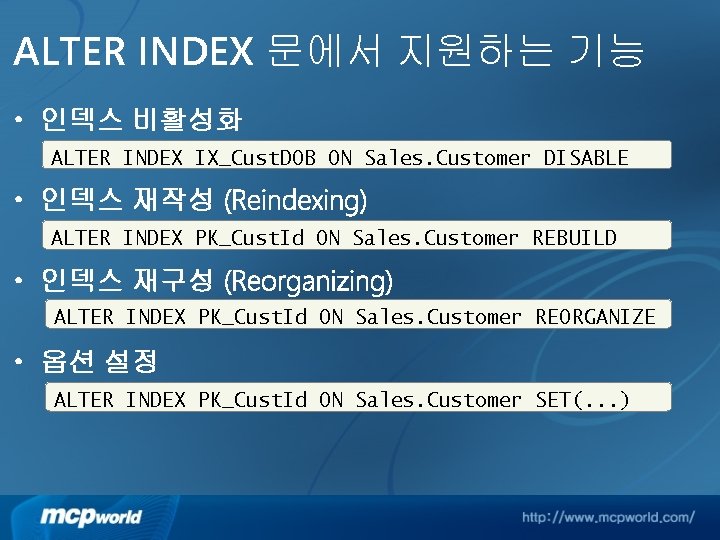 ALTER INDEX 문에서 지원하는 기능

• 인덱스 비활성화

ALTER INDEX IX_CustDOB ON Sales.Customer DISABLE

• 인덱스 재작성 (Reindexing)

ALTER INDEX PK_CustId ON Sales.Customer REBUILD

• 인덱스 재구성 (Reorganizing)

ALTER INDEX PK_CustId ON Sales.Customer REORGANIZE

• 옵션 설정

ALTER INDEX PK_CustId ON Sales.Customer SET(...)

mcpworld

http://www.mcpworld.com/